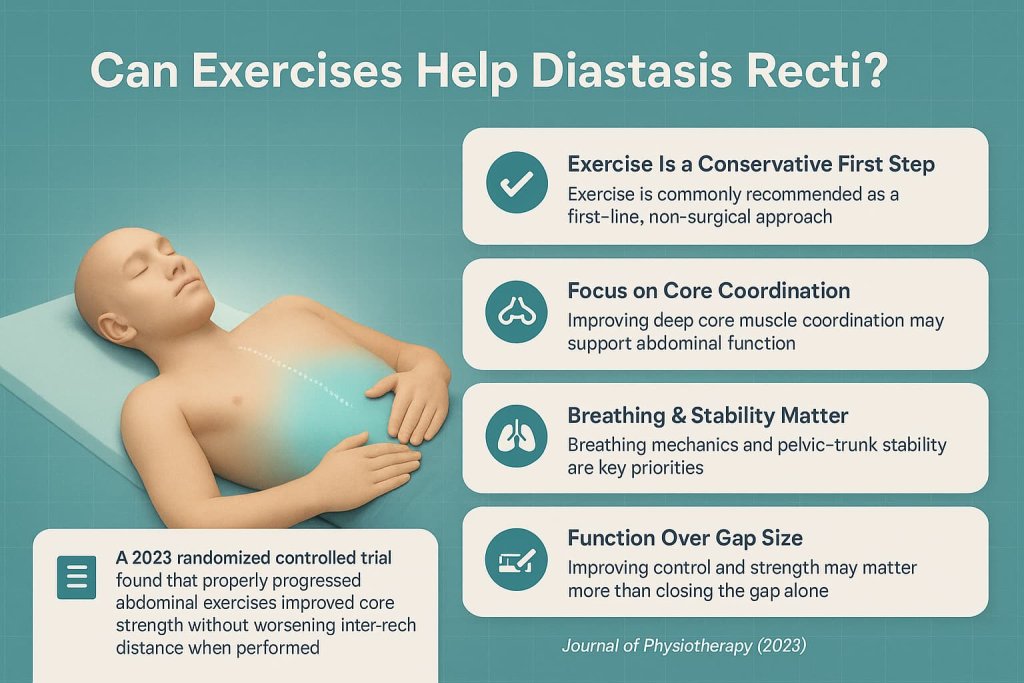 Can Exercises Help Diastasis Recti?

Exercise Is a Conservative First Step
Exercise is commonly recommended as a first-line, non-surgical approach

Focus on Core Coordination
Improving deep core muscle coordination may support abdominal function

Breathing & Stability Matter
Breathing mechanics and pelvic-trunk stability are key priorities

Function Over Gap Size
Improving control and strength may matter more than closing the gap alone

A 2023 randomized controlled trial found that properly progressed abdominal exercises improved core strength without worsening inter-rech distance when performed

Journal of Physiotherapy (2023)